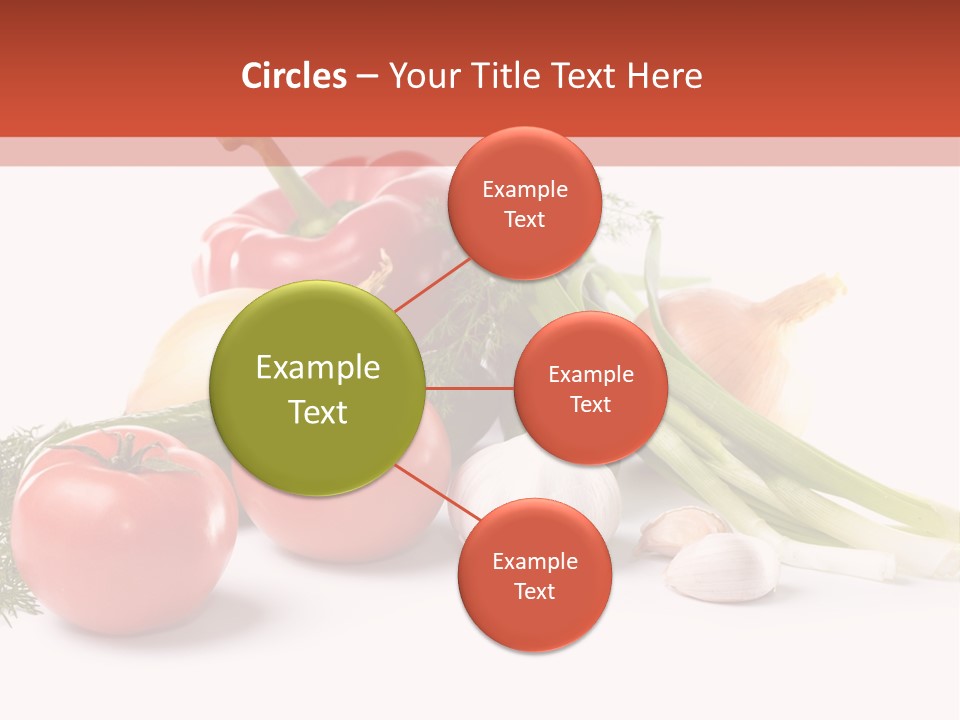 Circles – Your Title Text Here

Example Text

Example Text

Example Text

Example Text